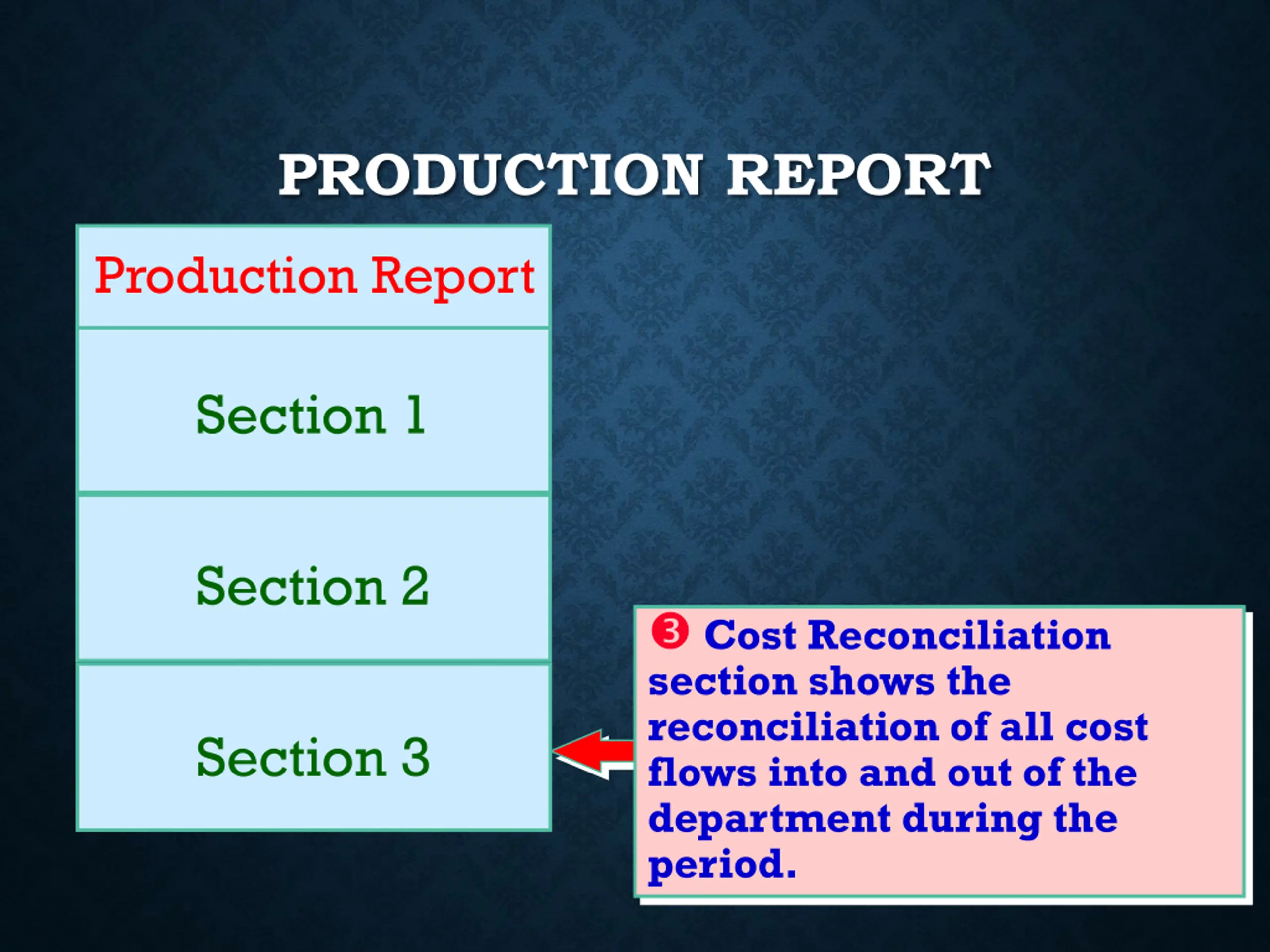 PRODUCTION REPORT

Production Report

Section 1

Section 2

Section 3

❸ Cost Reconciliation section shows the reconciliation of all cost flows into and out of the department during the period.